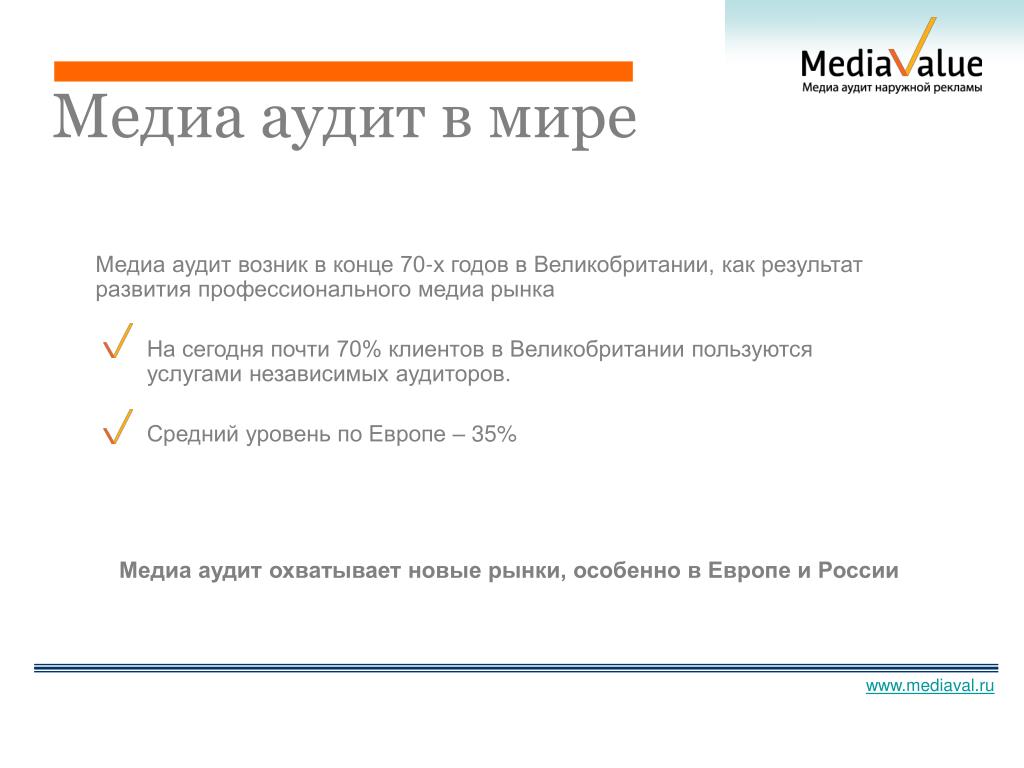 MediaValue
Медиа аудит наружной рекламы

Медиа аудит в мире

Медиа аудит возник в конце 70-х годов в Великобритании, как результат развития профессионального медиа рынка

На сегодня почти 70% клиентов в Великобритании пользуются услугами независимых аудиторов.

Средний уровень по Европе – 35%

Медиа аудит охватывает новые рынки, особенно в Европе и России

www.mediaval.ru